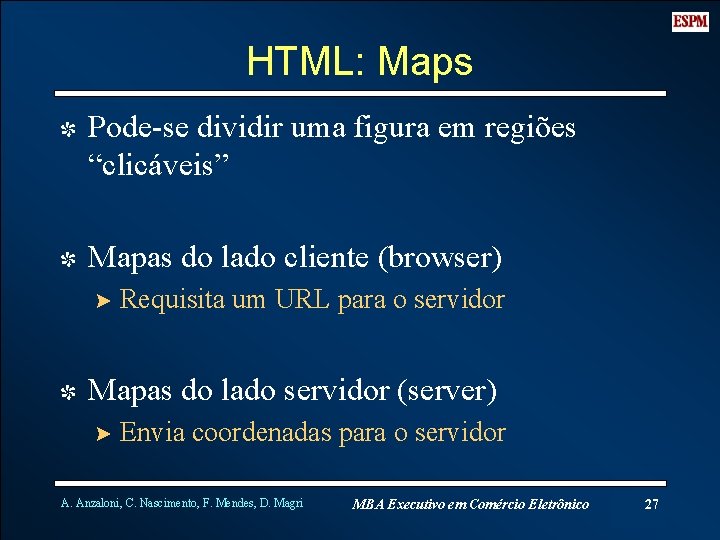 ESPM

HTML: Maps

Pode-se dividir uma figura em regiões “clicáveis”

Mapas do lado cliente (browser)

Requisita um URL para o servidor

Mapas do lado servidor (server)

Envia coordenadas para o servidor

A. Anzaloni, C. Nascimento, F. Mendes, D. Magri

MBA Executivo em Comércio Eletrônico

27